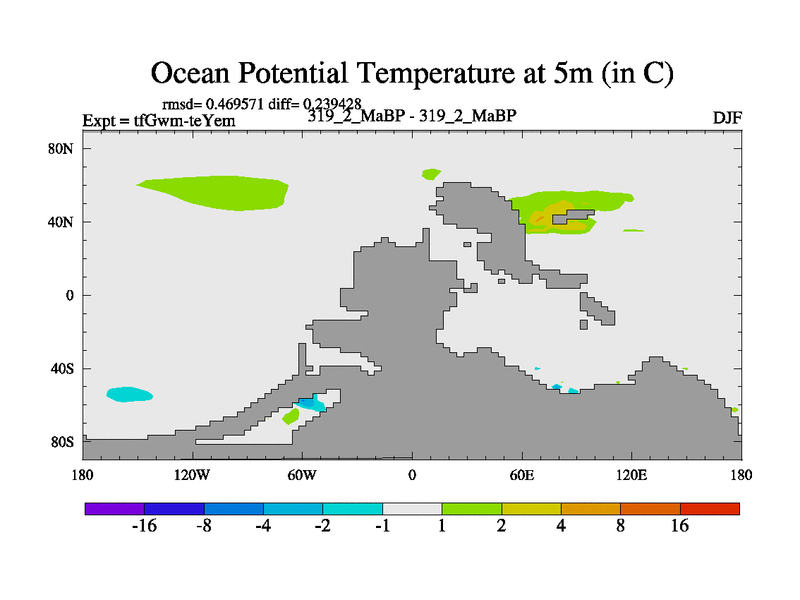 Ocean Potential Temperature at 5m (in C)

rmsd= 0.469571 diff= 0.239428

Expt = tfGwm-teYem

319_2_MaBP - 319_2_MaBP

DJF

80N
40N
0
40S
80S

180
120W
60W
0
60E
120E
180

-16
-8
-4
-2
-1
1
2
4
8
16